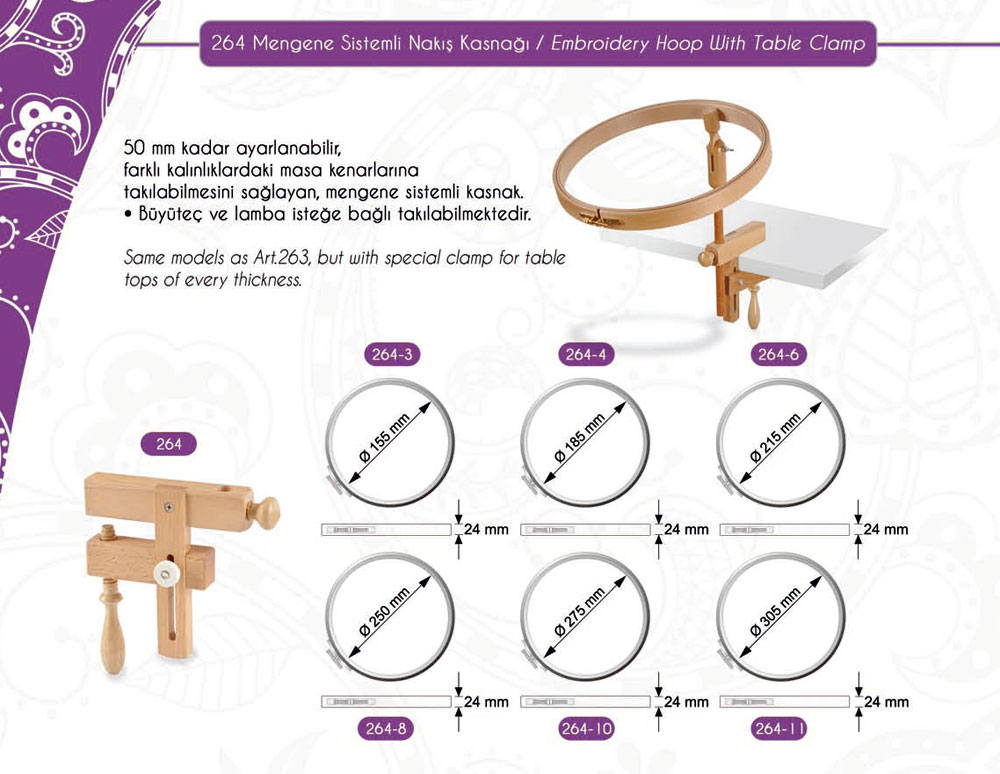 264 Mengene Sistemli Nakış Kasnağı / Embroidery Hoop With Table Clamp

50 mm kadar ayarlanabilir, farklı kalınlıklardaki masa kenarlarına takılabilmesini sağlayan, mengene sistemli kasnak.
• Büyüteç ve lamba isteğe bağlı takılabilmektedir.

Same models as Art.263, but with special clamp for table tops of every thickness.

264

264-3

Ø 155 mm

24 mm

264-4

Ø 185 mm

24 mm

264-6

Ø 215 mm

24 mm

Ø 250 mm

24 mm

264-8

Ø 275 mm

24 mm

264-10

Ø 305 mm

24 mm

264-11